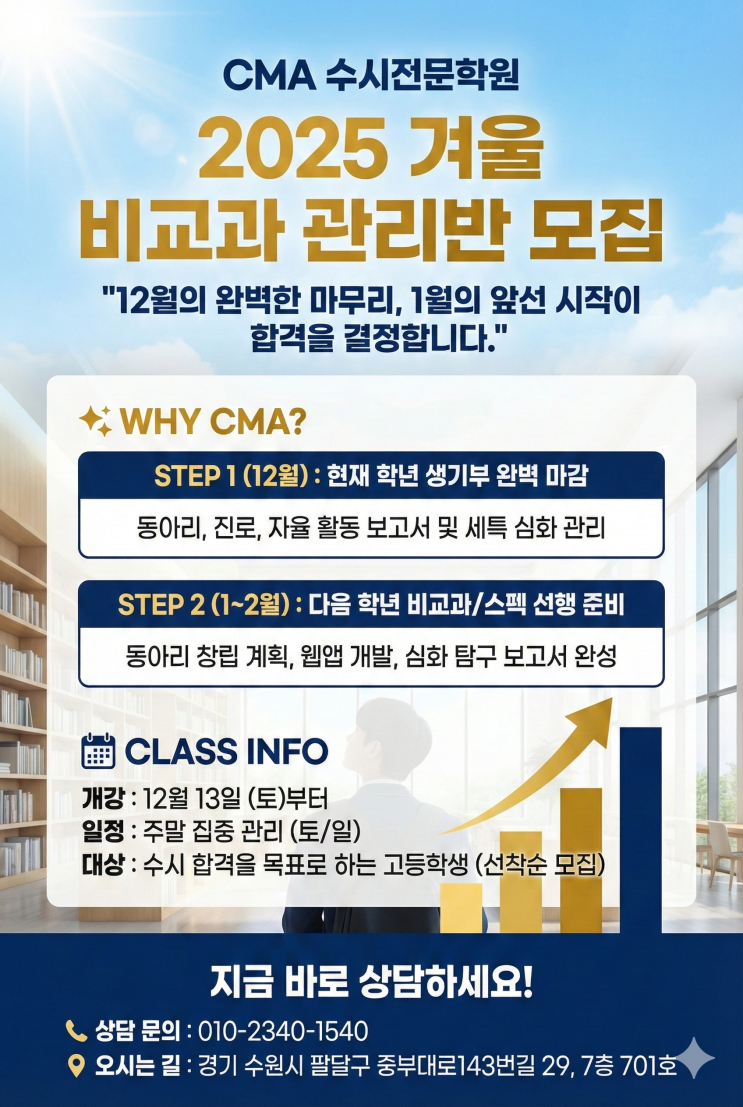 CMA 수시전문학원

2025 겨울
비교과 관리반 모집

"12월의 완벽한 마무리, 1월의 앞선 시작이 합격을 결정합니다."

WHY CMA?

STEP 1 (12월) : 현재 학년 생기부 완벽 마감
동아리, 진로, 자율 활동 보고서 및 세특 심화 관리

STEP 2 (1~2월) : 다음 학년 비교과/스펙 선행 준비
동아리 창립 계획, 웹앱 개발, 심화 탐구 보고서 완성

CLASS INFO
개강 : 12월 13일 (토)부터
일정 : 주말 집중 관리 (토/일)
대상 : 수시 합격을 목표로 하는 고등학생 (선착순 모집)

지금 바로 상담하세요!
상담 문의 : 010-2340-1540
오시는 길 : 경기 수원시 팔달구 중부대로143번길 29, 7층 701호